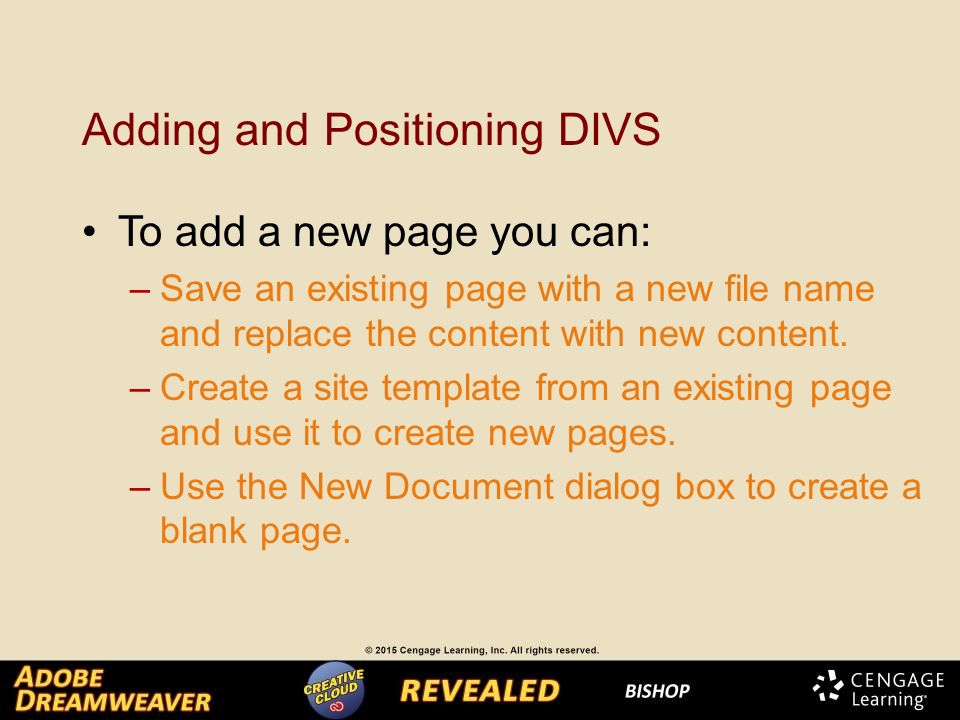 Adding and Positioning DIVS

• To add a new page you can:
– Save an existing page with a new file name and replace the content with new content.
– Create a site template from an existing page and use it to create new pages.
– Use the New Document dialog box to create a blank page.

© 2015 Cengage Learning, Inc. All rights reserved.

ADOBE DREAMWEAVER CREATIVE CLOUD REVEALED BISHOP CENGAGE Learning